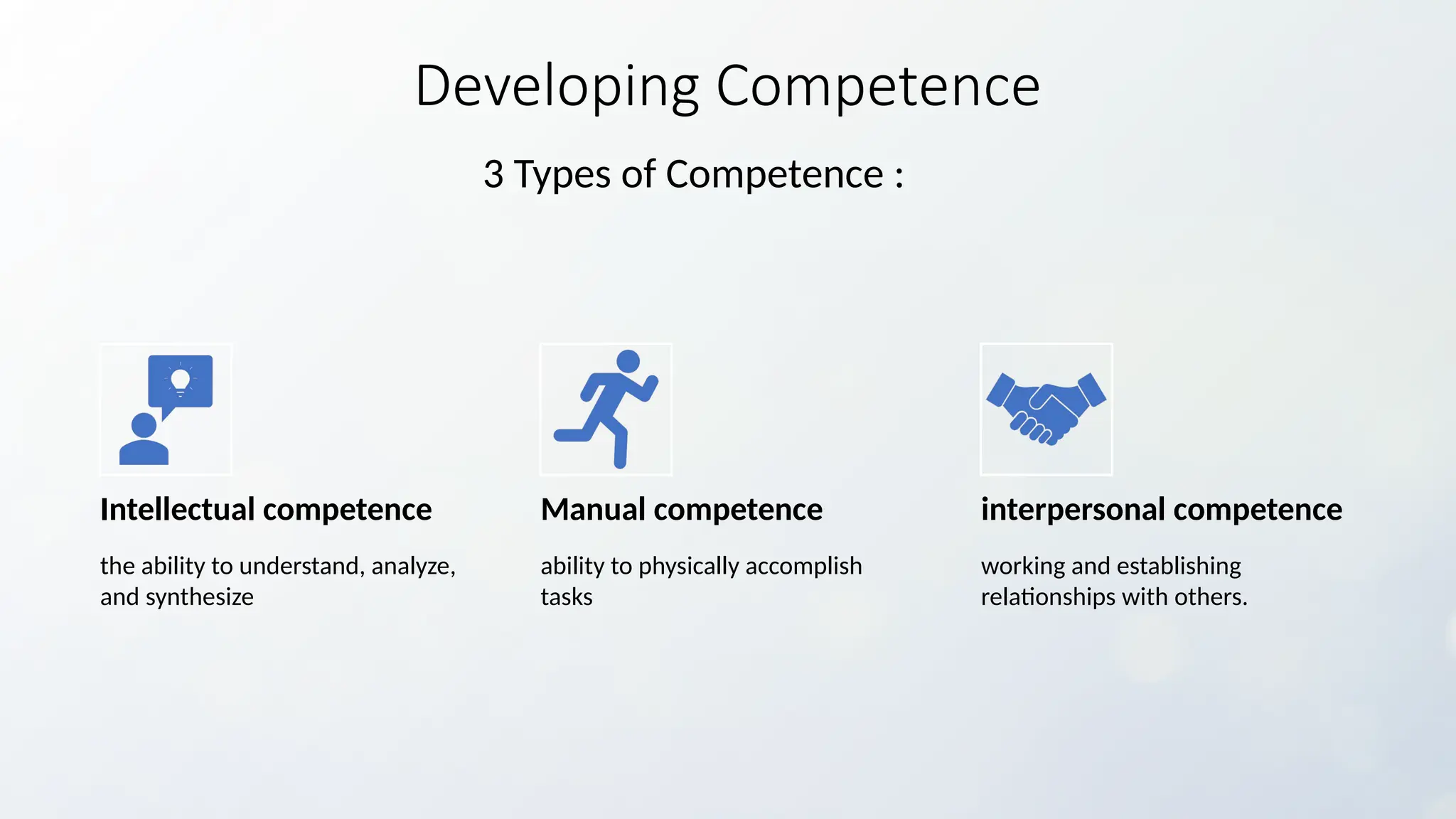 Developing Competence

3 Types of Competence :

Intellectual competence

the ability to understand, analyze, and synthesize

Manual competence

ability to physically accomplish tasks

interpersonal competence

working and establishing relationships with others.